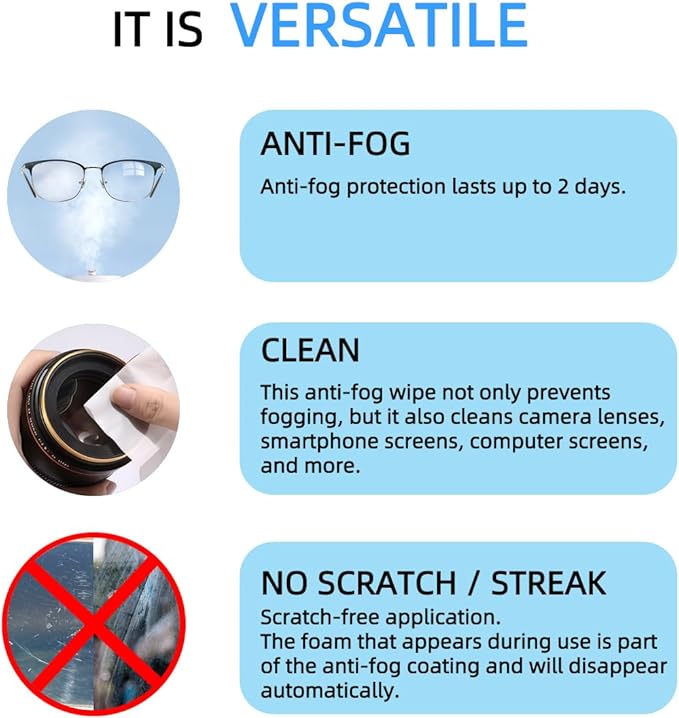 IT IS VERSATILE

ANTI-FOG
Anti-fog protection lasts up to 2 days.

CLEAN
This anti-fog wipe not only prevents fogging, but it also cleans camera lenses, smartphone screens, computer screens, and more.

NO SCRATCH / STREAK
Scratch-free application.
The foam that appears during use is part of the anti-fog coating and will disappear automatically.